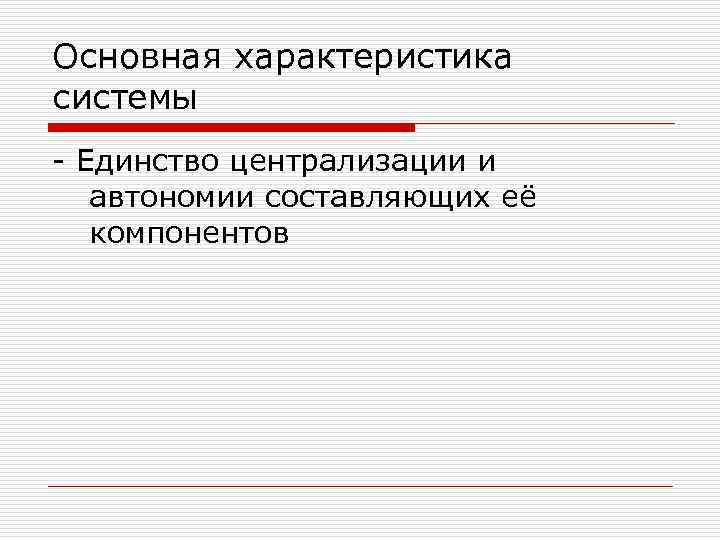 Основная характеристика системы

- Единство централизации и автономии составляющих её компонентов